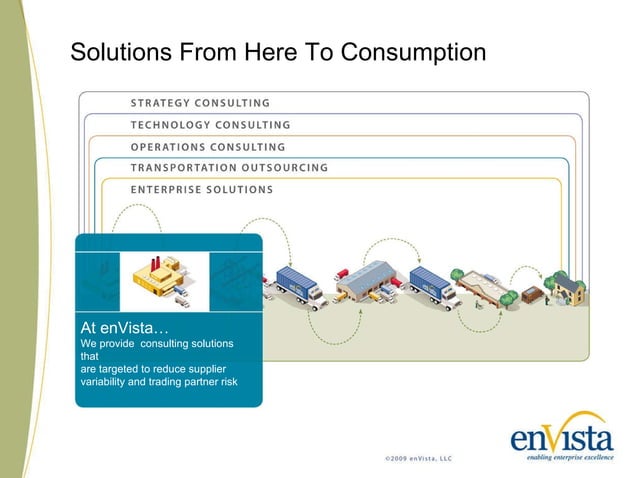 Solutions From Here To Consumption

STRATEGY CONSULTING

TECHNOLOGY CONSULTING

OPERATIONS CONSULTING

TRANSPORTATION OUTSOURCING

ENTERPRISE SOLUTIONS

At enVista…
We provide consulting solutions that
are targeted to reduce supplier variability and trading partner risk

©2009 enVista, LLC

enVista
enabling enterprise excellence